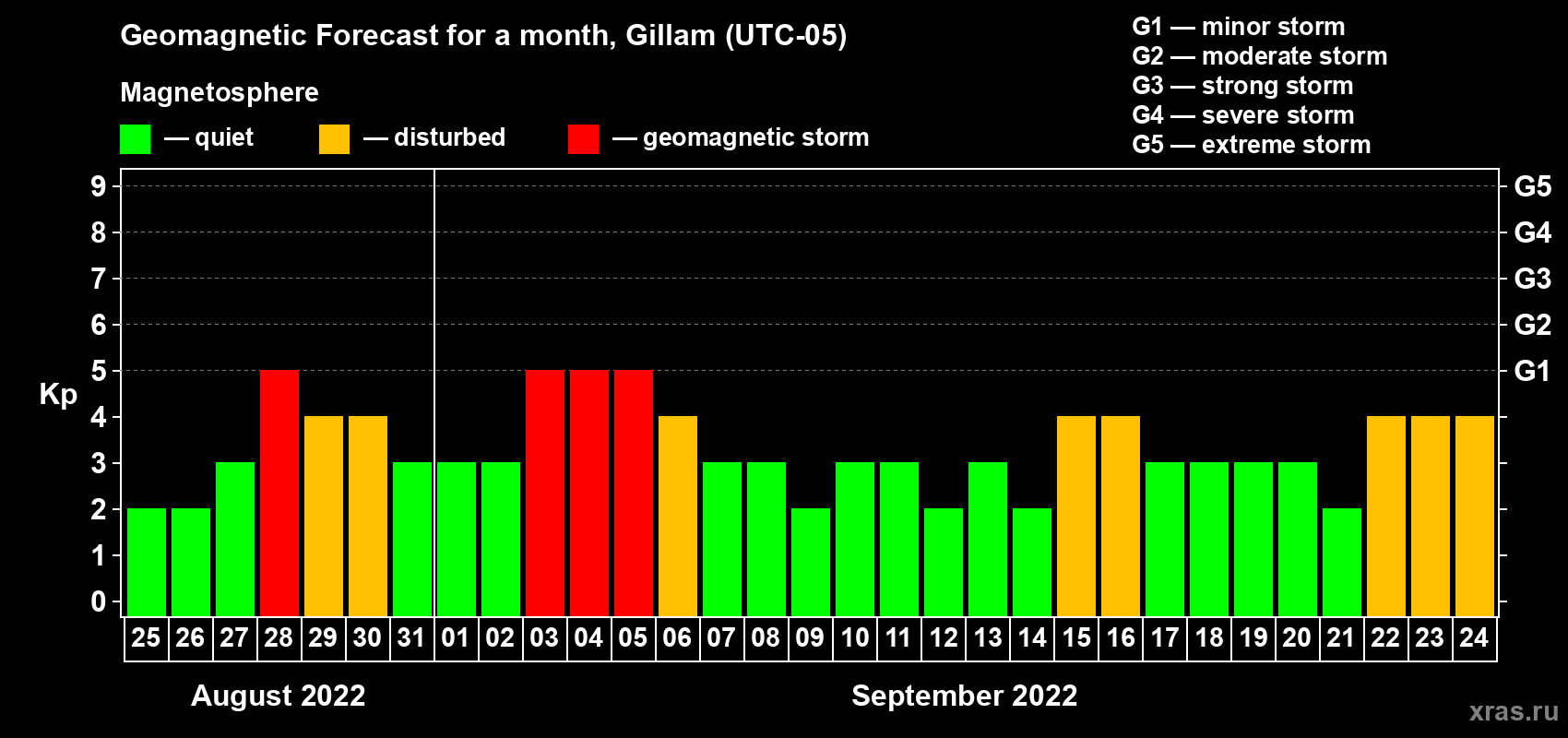 Geomagnetic Forecast for a month, Gillam (UTC-05)

Magnetosphere

— quiet — disturbed — geomagnetic storm

G1 — minor storm
G2 — moderate storm
G3 — strong storm
G4 — severe storm
G5 — extreme storm

Kp

9
8
7
6
5
4
3
2
1
0

G5
G4
G3
G2
G1

25 26 27 28 29 30 31 01 02 03 04 05 06 07 08 09 10 11 12 13 14 15 16 17 18 19 20 21 22 23 24

August 2022

September 2022

xras.ru